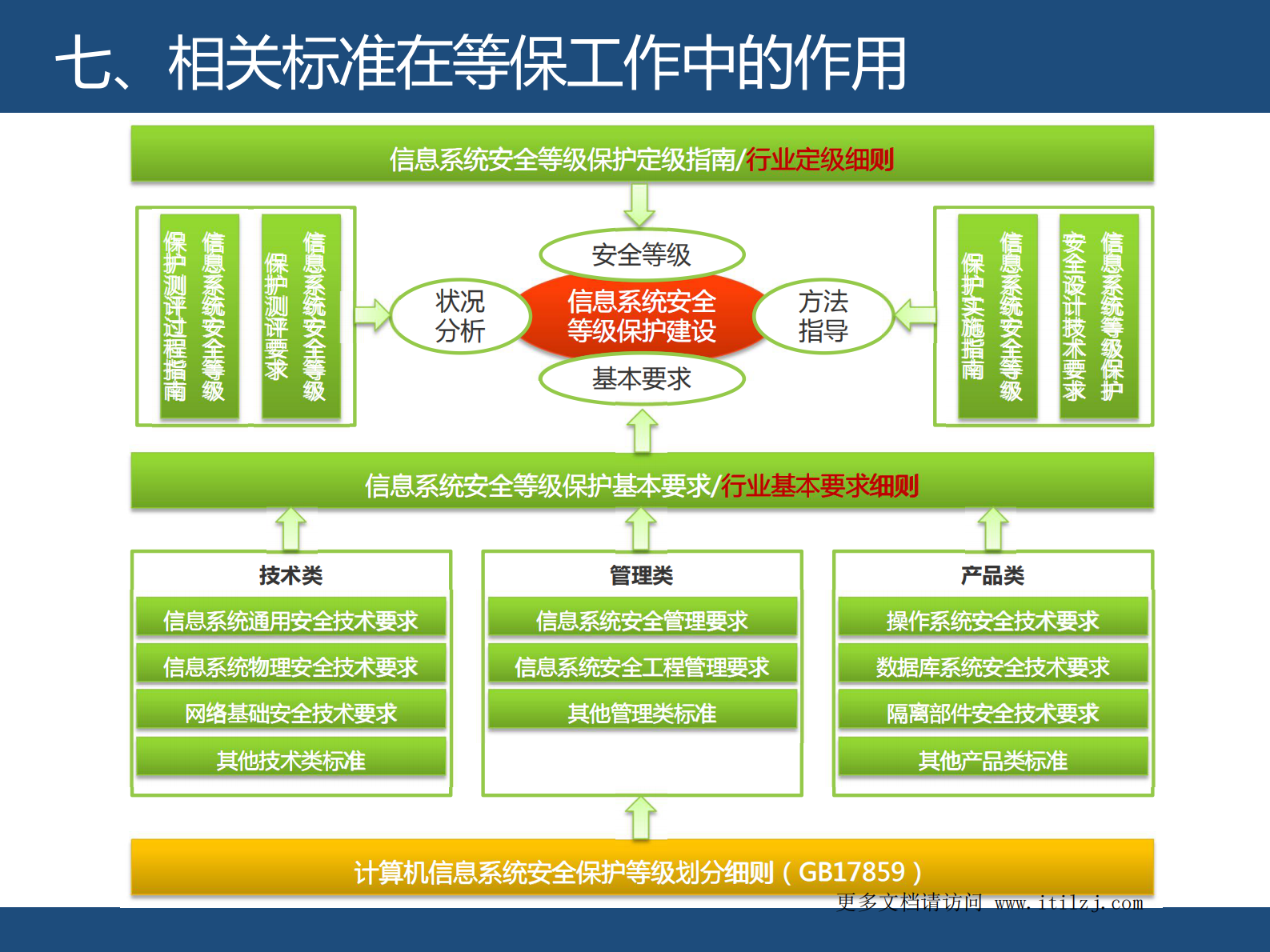 七、相关标准在等保工作中的作用

信息系统安全等级保护定级指南/行业定级细则

信息系统安全等级保护测评过程指南

信息系统安全等级保护测评要求

安全等级

状况分析

信息系统安全等级保护建设

方法指导

基本要求

信息系统安全等级保护实施指南

信息系统等级保护安全设计技术要求

信息系统安全等级保护基本要求/行业基本要求细则

技术类
信息系统通用安全技术要求
信息系统物理安全技术要求
网络基础安全技术要求
其他技术类标准

管理类
信息系统安全管理要求
信息系统安全工程管理要求
其他管理类标准

产品类
操作系统安全技术要求
数据库系统安全技术要求
隔离部件安全技术要求
其他产品类标准

计算机信息系统安全保护等级划分细则（GB17859）

更多文档请访问 www.itilzj.com